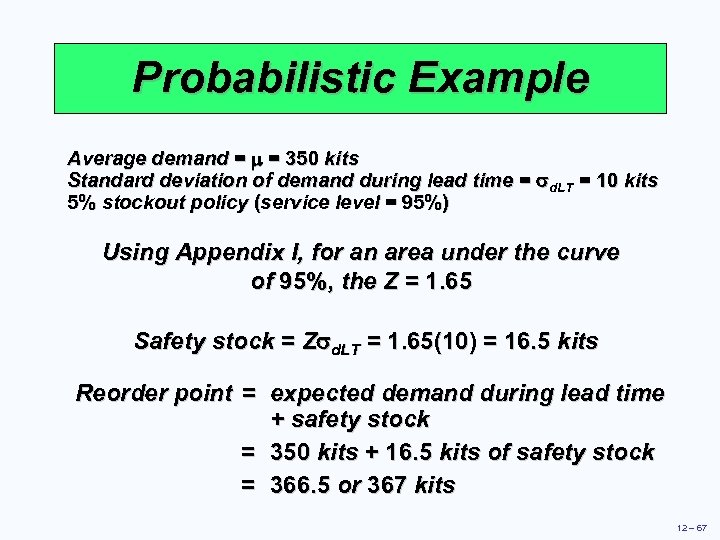 Probabilistic Example

Average demand = $\mu$ = 350 kits
Standard deviation of demand during lead time = $\sigma_{dLT}$ = 10 kits
5% stockout policy (service level = 95%)

Using Appendix I, for an area under the curve of 95%, the Z = 1.65

Safety stock = $Z\sigma_{dLT}$ = 1.65(10) = 16.5 kits

Reorder point = expected demand during lead time + safety stock
= 350 kits + 16.5 kits of safety stock
= 366.5 or 367 kits

12 – 67